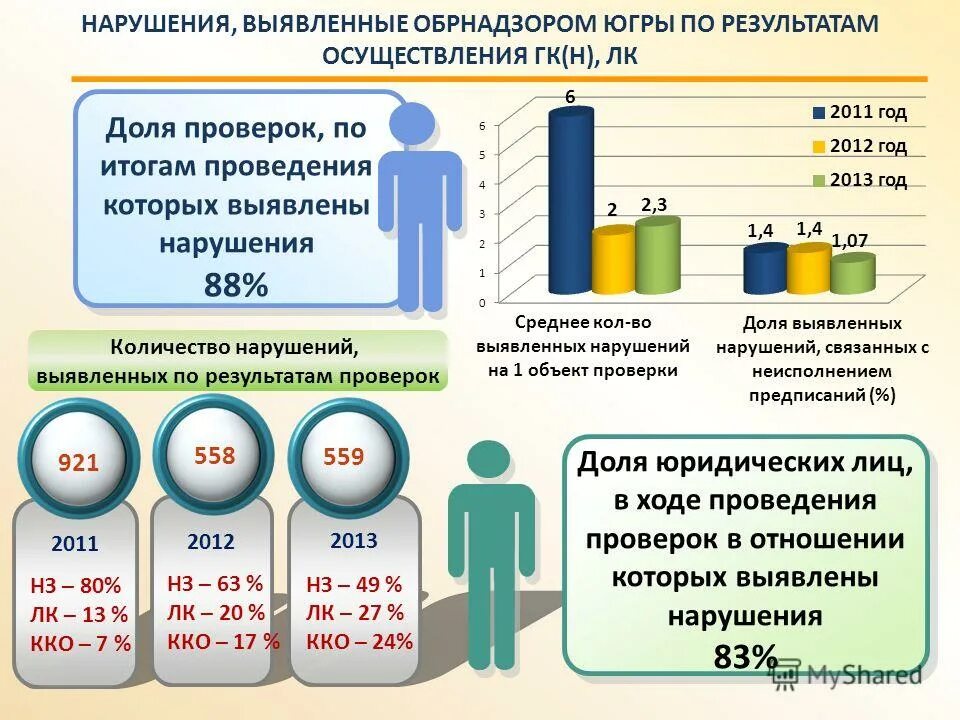 НАРУШЕНИЯ, ВЫЯВЛЕННЫЕ ОБРНАДЗОРОМ ЮГРЫ ПО РЕЗУЛЬТАТАМ ОСУЩЕСТВЛЕНИЯ ГК(Н), ЛК

Доля проверок, по итогам проведения которых выявлены нарушения
88%

6
5
4
3
2
1
0

6
2
2,3
1,4
1,4
1,07

2011 год
2012 год
2013 год

Среднее кол-во выявленных нарушений на 1 объект проверки

Доля выявленных нарушений, связанных с неисполнением предписаний (%)

Количество нарушений, выявленных по результатам проверок

921
2011
НЗ – 80%
ЛК – 13 %
ККО – 7 %

558
2012
НЗ – 63 %
ЛК – 20 %
ККО – 17 %

559
2013
НЗ – 49 %
ЛК – 27 %
ККО – 24%

Доля юридических лиц, в ходе проведения проверок в отношении которых выявлены нарушения
83%

MyShared